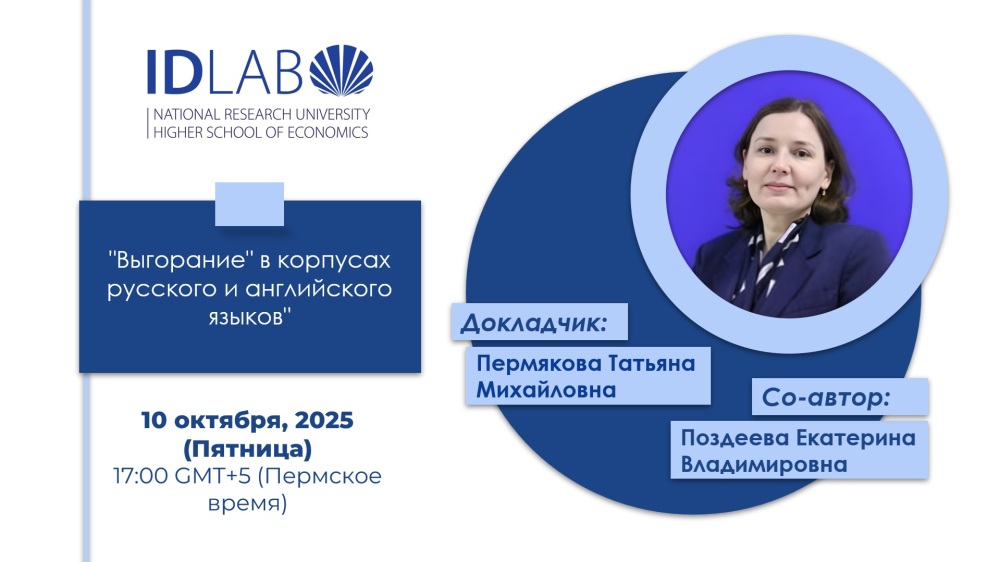 IDLAB
NATIONAL RESEARCH UNIVERSITY
HIGHER SCHOOL OF ECONOMICS

"Выгорание" в корпусах русского и английского языков"

10 октября, 2025
(Пятница)
17:00 GMT+5 (Пермское время)

Докладчик:
Пермякова Татьяна Михайловна

Со-автор:
Поздеева Екатерина Владимировна